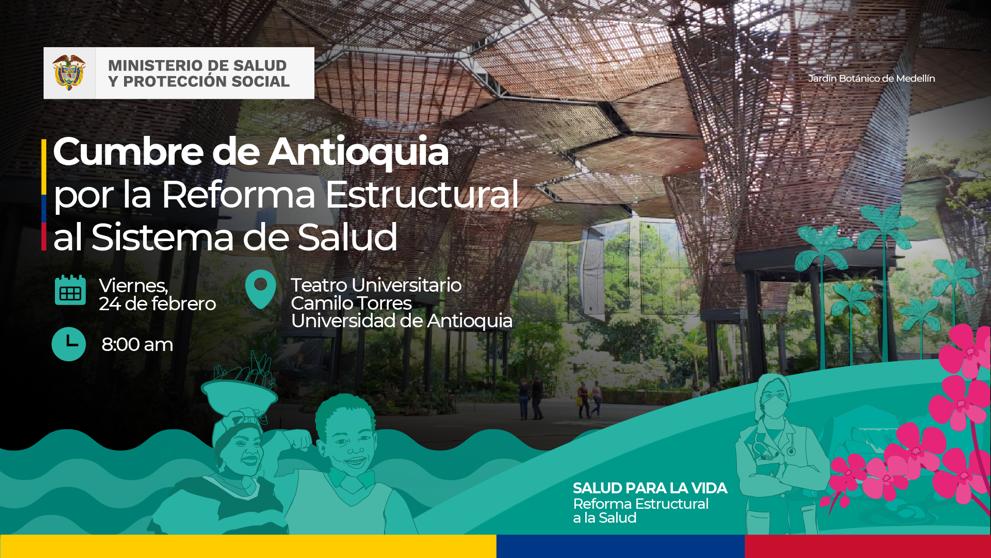 MINISTERIO DE SALUD
Y PROTECCIÓN SOCIAL

Jardín Botánico de Medellín

Cumbre de Antioquia por la Reforma Estructural al Sistema de Salud

Viernes, 24 de febrero

Teatro Universitario Camilo Torres Universidad de Antioquia

8:00 am

SALUD PARA LA VIDA
Reforma Estructural a la Salud